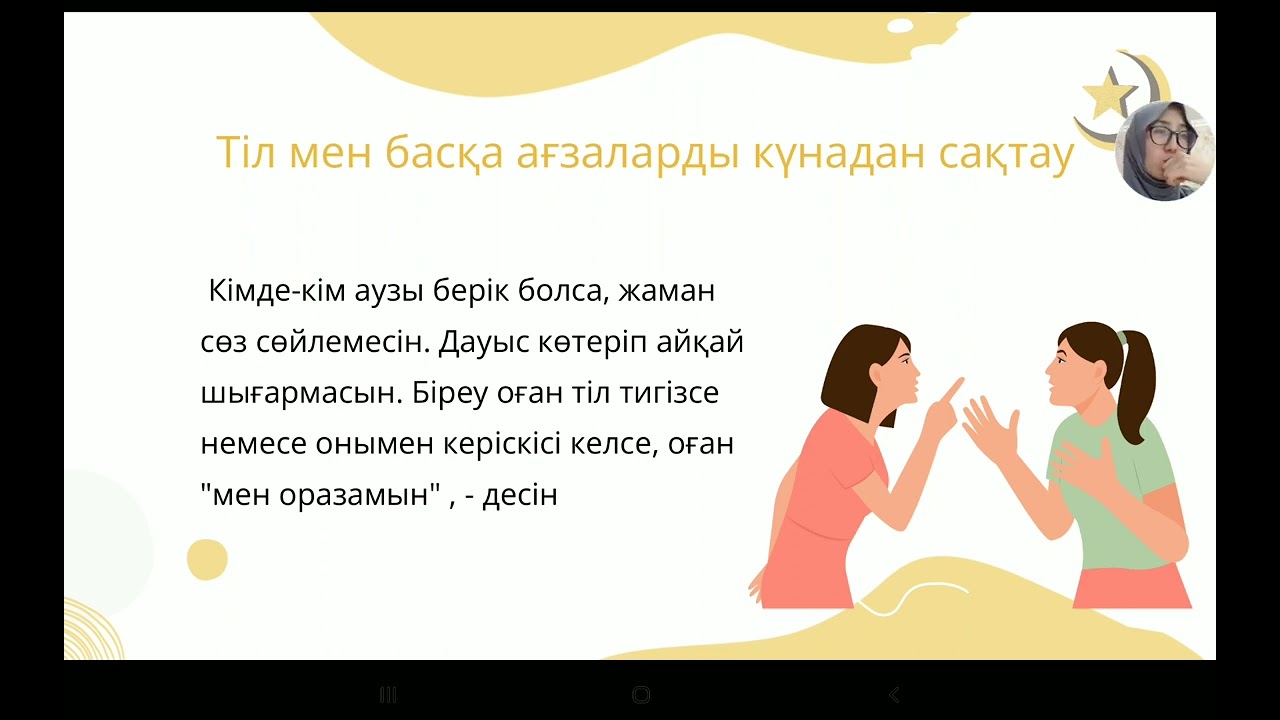 Тіл мен басқа ағзаларды күнадан сақтау

Кімде-кім аузы берік болса, жаман сөз сөйлемесін. Дауыс көтеріп айқай шығармасын. Біреу оған тіл тигізсе немесе онымен керіскісі келсе, оған "мен оразамын" , - десін